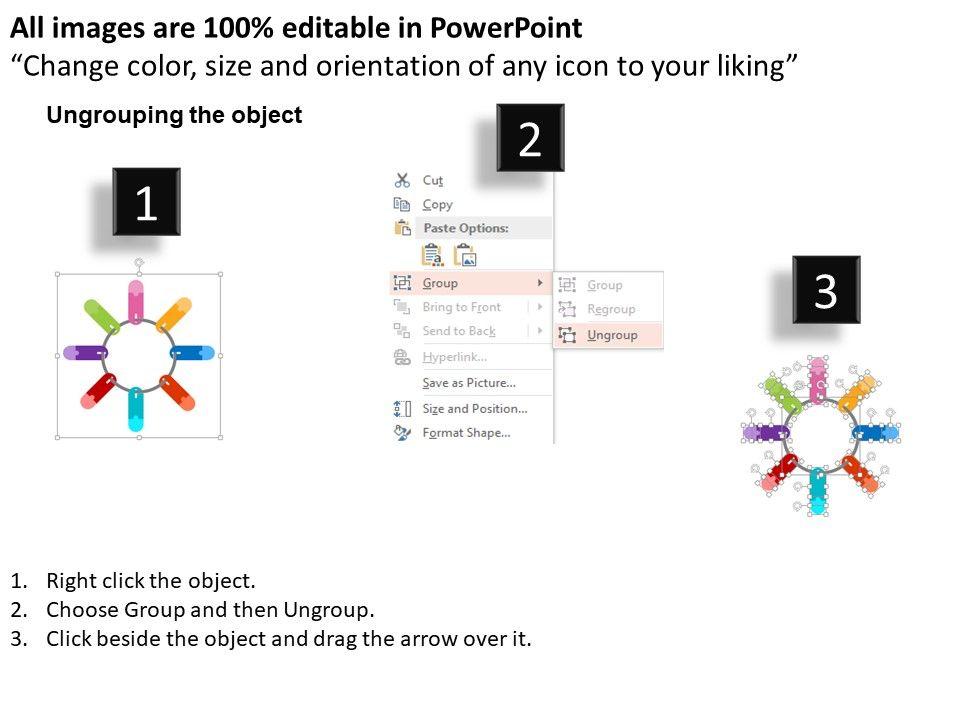 All images are 100% editable in PowerPoint
“Change color, size and orientation of any icon to your liking”

Ungrouping the object

1

2

Cut
Copy
Paste Options:
Group
Bring to Front
Send to Back
Hyperlink...
Save as Picture...
Size and Position...
Format Shape...

Group
Regroup
Ungroup

3

1. Right click the object.
2. Choose Group and then Ungroup.
3. Click beside the object and drag the arrow over it.